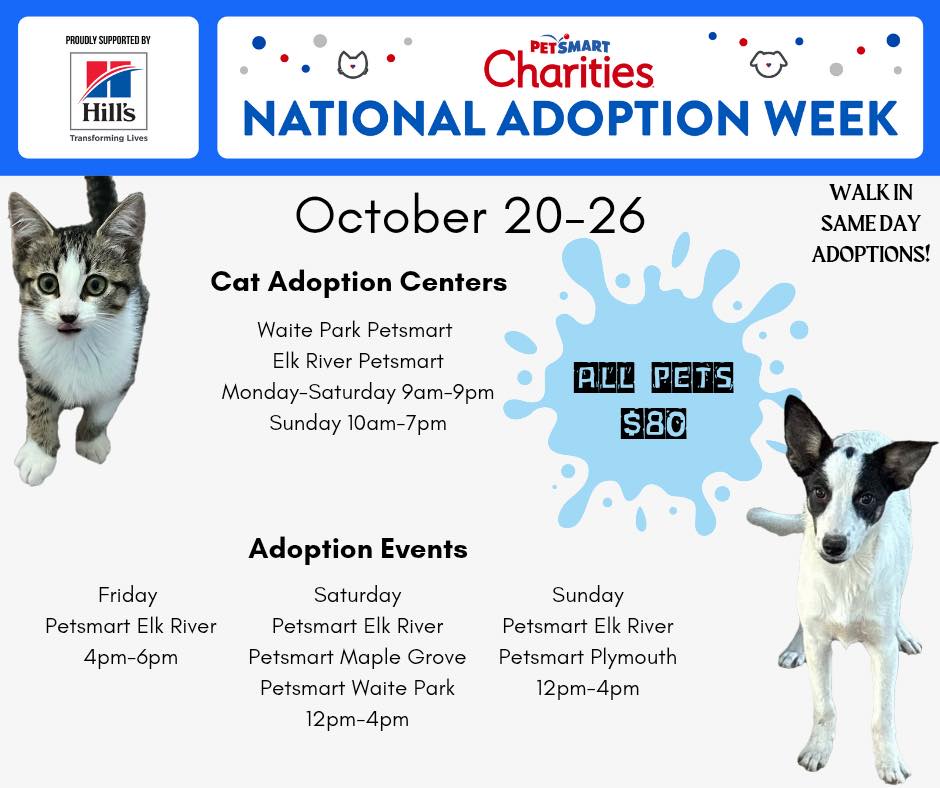 PROUDLY SUPPORTED BY
Hill's
Transforming Lives

PETSMART
Charities
NATIONAL ADOPTION WEEK

October 20-26

WALK IN SAME DAY ADOPTIONS!

Cat Adoption Centers

Waite Park Petsmart
Elk River Petsmart
Monday-Saturday 9am-9pm
Sunday 10am-7pm

ALL PETS
$80

Adoption Events

Friday
Petsmart Elk River
4pm-6pm

Saturday
Petsmart Elk River
Petsmart Maple Grove
Petsmart Waite Park
12pm-4pm

Sunday
Petsmart Elk River
Petsmart Plymouth
12pm-4pm